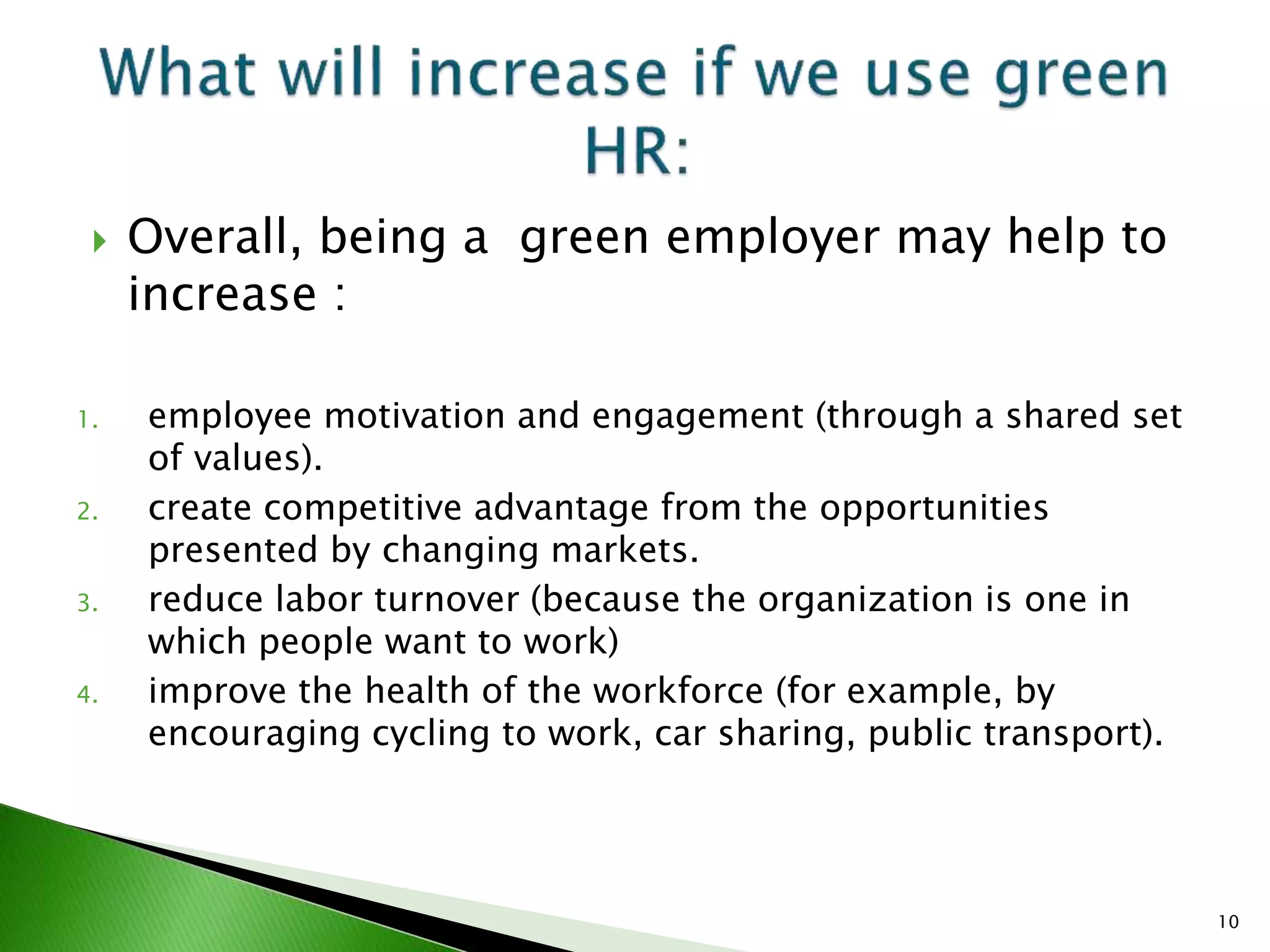 What will increase if we use green HR:

Overall, being a green employer may help to increase :

1. employee motivation and engagement (through a shared set of values).
2. create competitive advantage from the opportunities presented by changing markets.
3. reduce labor turnover (because the organization is one in which people want to work)
4. improve the health of the workforce (for example, by encouraging cycling to work, car sharing, public transport).

10